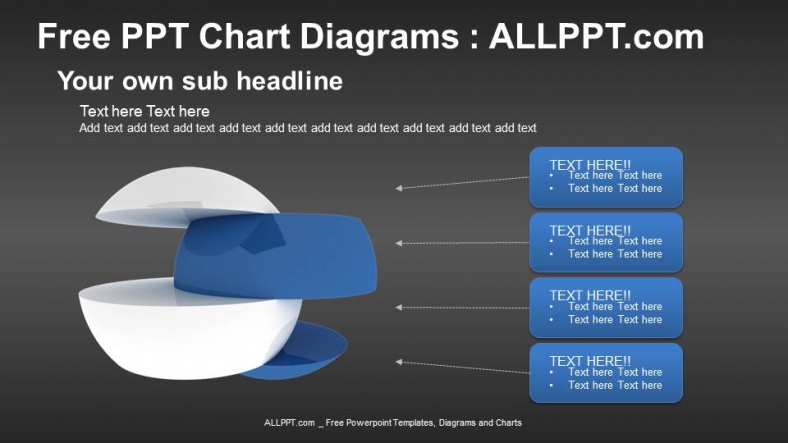 Free PPT Chart Diagrams : ALLPPT.com

Your own sub headline

Text here Text here
Add text add text add text add text add text add text add text add text add text add text

TEXT HERE!!
• Text here Text here
• Text here Text here

TEXT HERE!!
• Text here Text here
• Text here Text here

TEXT HERE!!
• Text here Text here
• Text here Text here

TEXT HERE!!
• Text here Text here
• Text here Text here

ALLPPT.com _ Free Powerpoint Templates, Diagrams and Charts